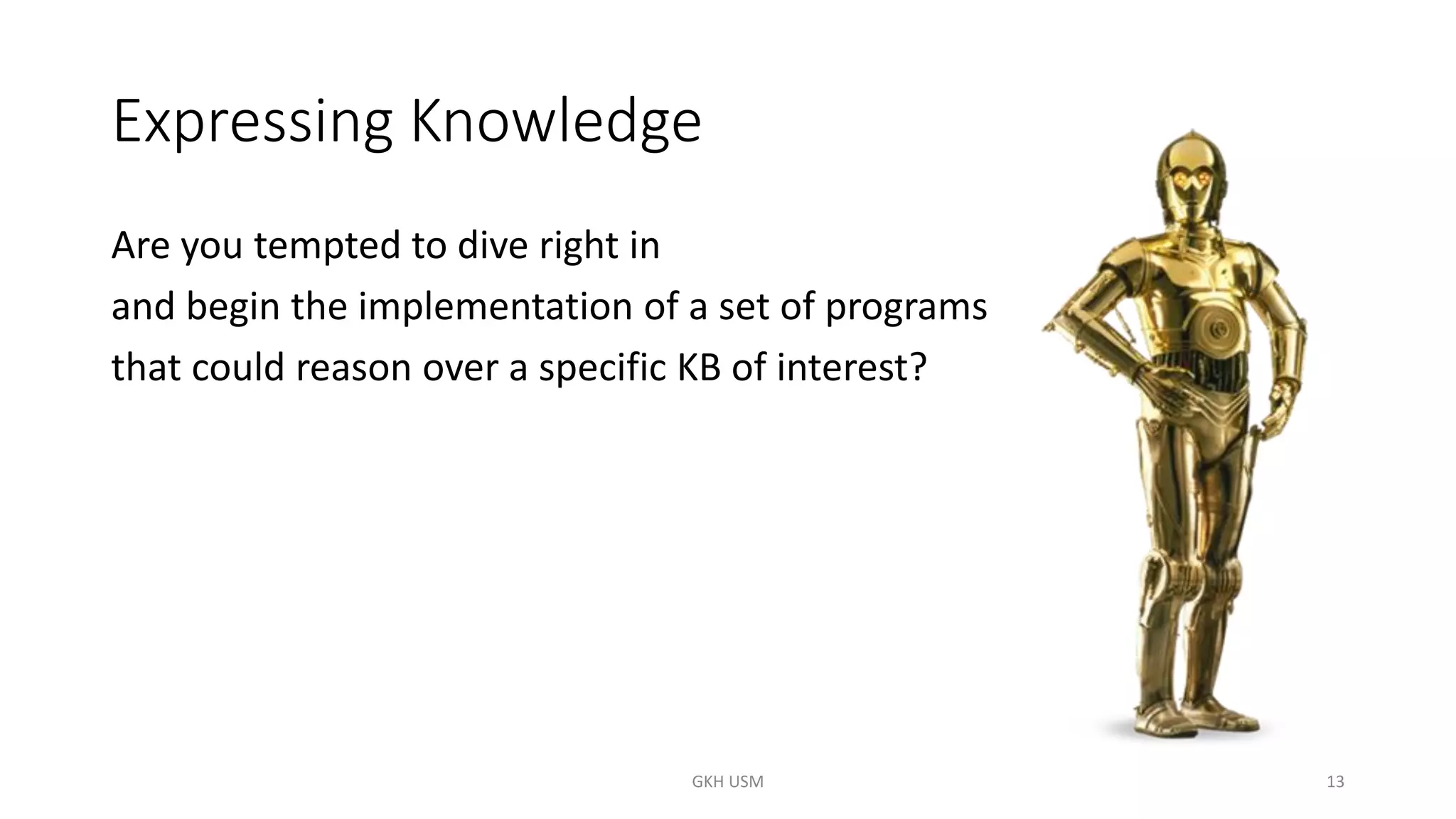 Expressing Knowledge

Are you tempted to dive right in
and begin the implementation of a set of programs
that could reason over a specific KB of interest?

GKH USM

13